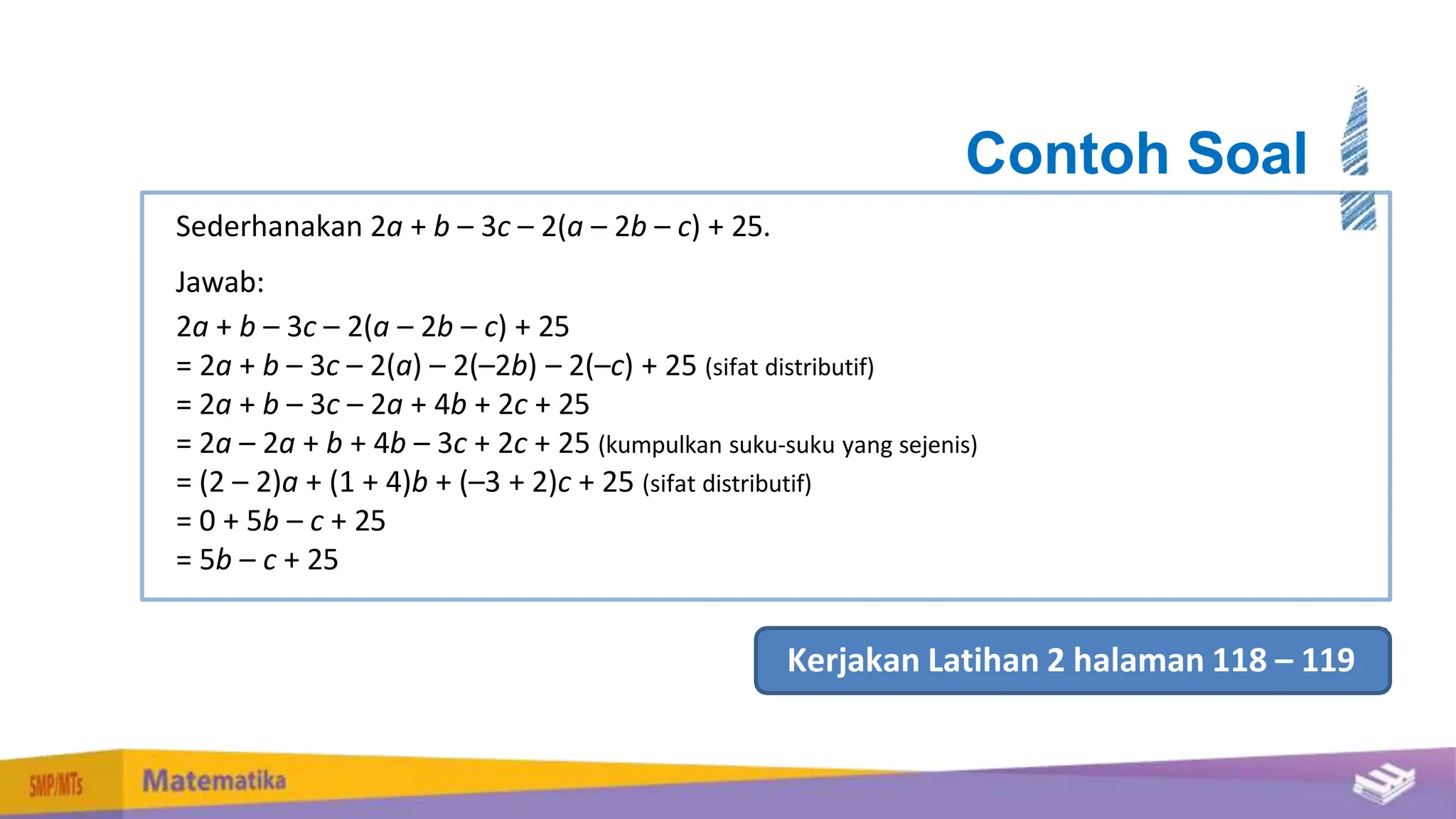 Contoh Soal

Sederhanakan $2a + b - 3c - 2(a - 2b - c) + 25$.

Jawab:

$2a + b - 3c - 2(a - 2b - c) + 25$
$= 2a + b - 3c - 2(a) - 2(-2b) - 2(-c) + 25$ (sifat distributif)
$= 2a + b - 3c - 2a + 4b + 2c + 25$
$= 2a - 2a + b + 4b - 3c + 2c + 25$ (kumpulkan suku-suku yang sejenis)
$= (2 - 2)a + (1 + 4)b + (-3 + 2)c + 25$ (sifat distributif)
$= 0 + 5b - c + 25$
$= 5b - c + 25$

Kerjakan Latihan 2 halaman 118 – 119

SMP/MTs

Matematika